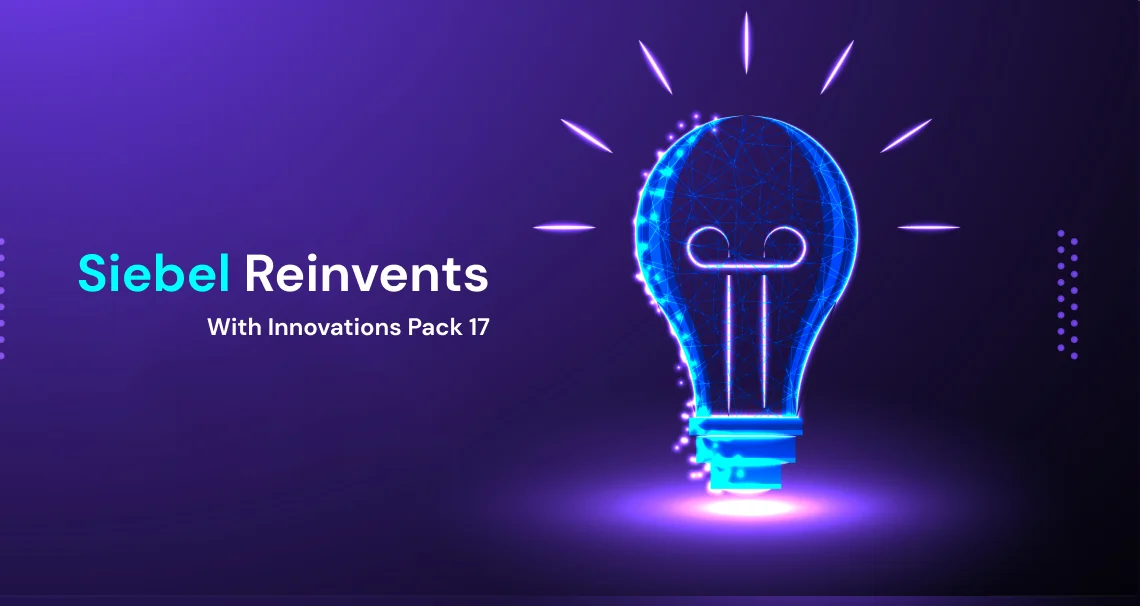 Siebel Reinvents

With Innovations Pack 17